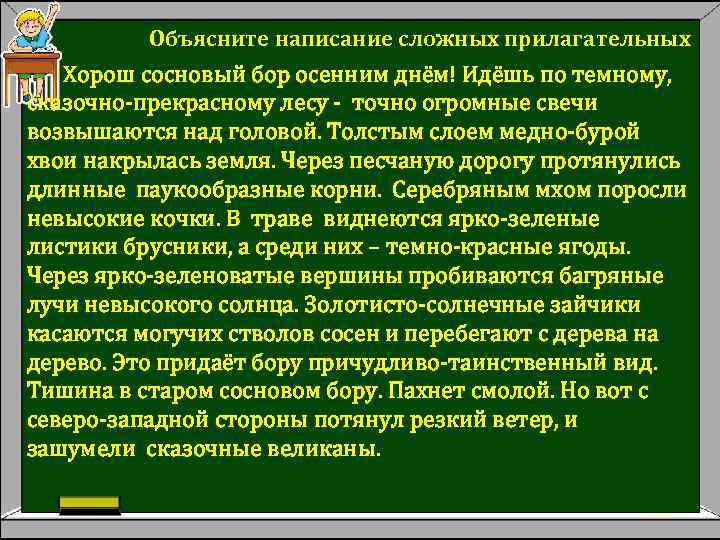 Объясните написание сложных прилагательных

Хорош сосновый бор осенним днём! Идёшь по темному, сказочно-прекрасному лесу - точно огромные свечи возвышаются над головой. Толстым слоем медно-бурой хвои накрылась земля. Через песчаную дорогу протянулись длинные паукообразные корни. Серебряным мхом поросли невысокие кочки. В траве виднеются ярко-зеленые листики брусники, а среди них – темно-красные ягоды. Через ярко-зеленоватые вершины пробиваются багряные лучи невысокого солнца. Золотисто-солнечные зайчики касаются могучих стволов сосен и перебегают с дерева на дерево. Это придаёт бору причудливо-таинственный вид. Тишина в старом сосновом бору. Пахнет смолой. Но вот с северо-западной стороны потянул резкий ветер, и зашумели сказочные великаны.